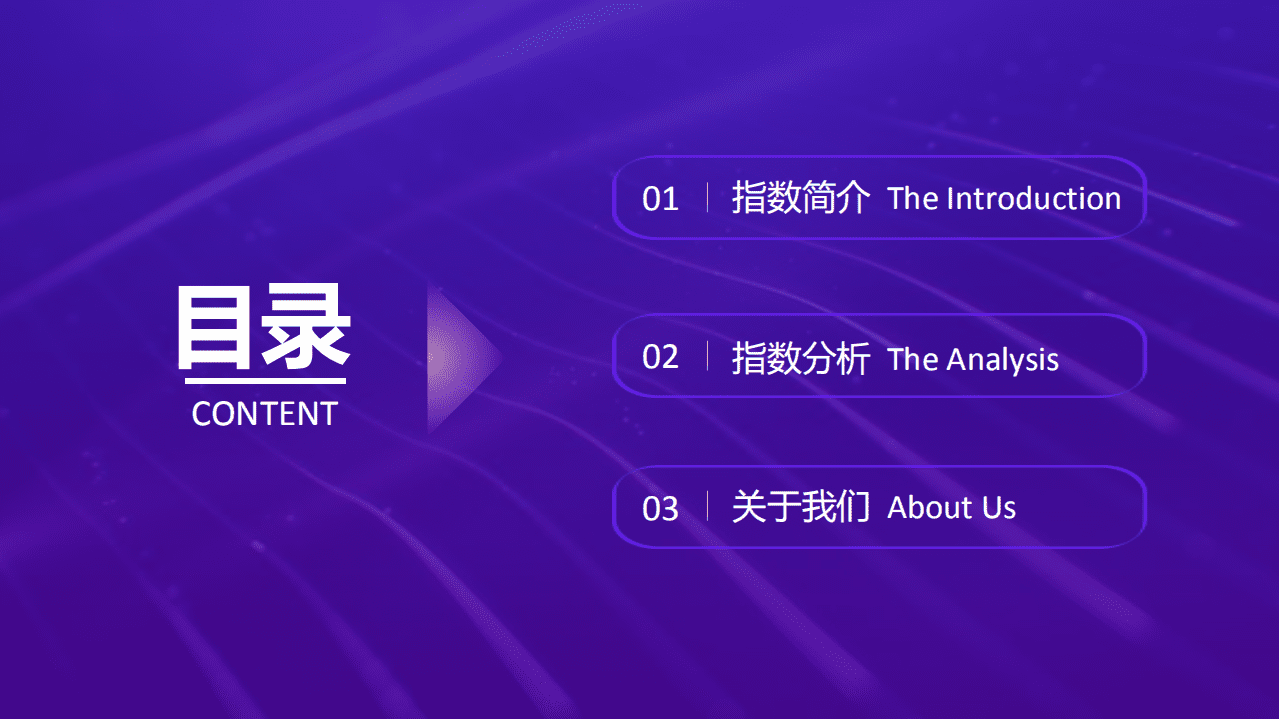 目录
CONTENT

01 指数简介 The Introduction

02 指数分析 The Analysis

03 关于我们 About Us